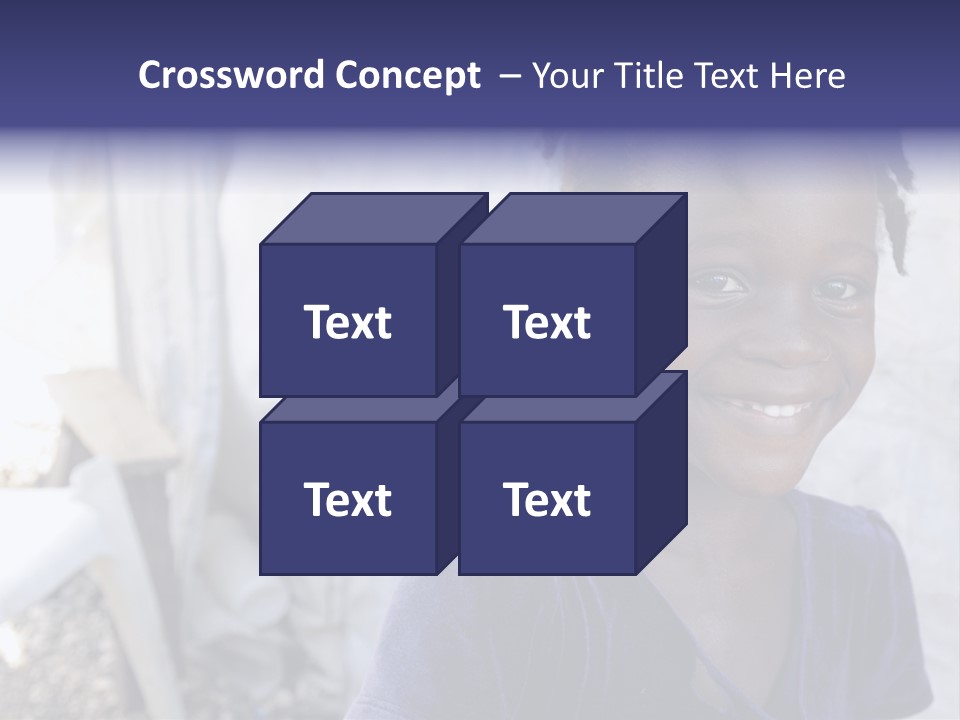 Crossword Concept – Your Title Text Here

Text

Text

Text

Text